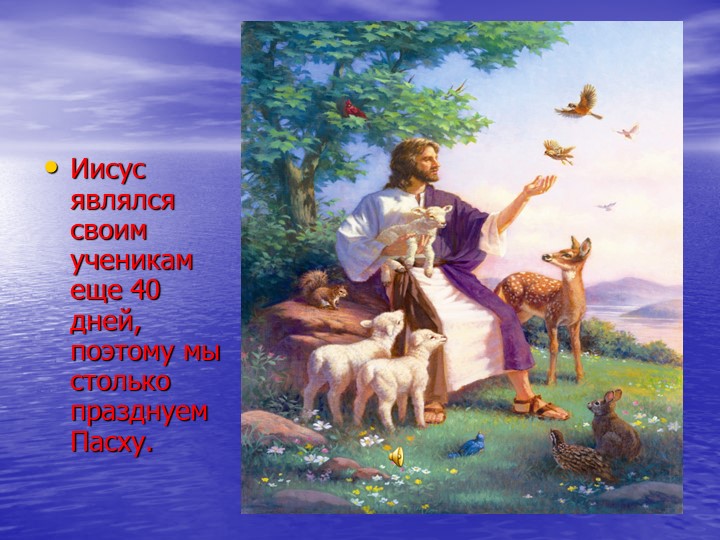 • Иисус являлся своим ученикам еще 40 дней, поэтому мы столько празднуем Пасху.